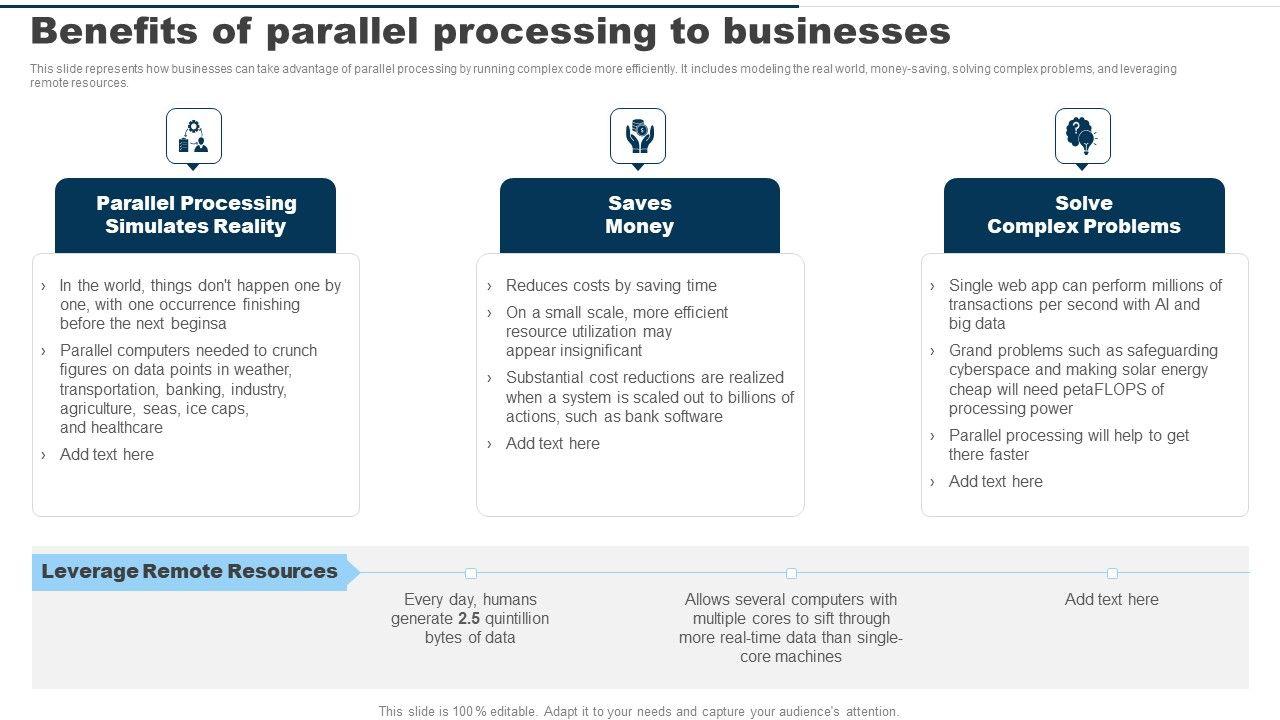 Benefits of parallel processing to businesses

This slide represents how businesses can take advantage of parallel processing by running complex code more efficiently. It includes modeling the real world, money-saving, solving complex problems, and leveraging remote resources.

Parallel Processing Simulates Reality

› In the world, things don't happen one by one, with one occurrence finishing before the next beginsa
› Parallel computers needed to crunch figures on data points in weather, transportation, banking, industry, agriculture, seas, ice caps, and healthcare
› Add text here

Saves Money

› Reduces costs by saving time
› On a small scale, more efficient resource utilization may appear insignificant
› Substantial cost reductions are realized when a system is scaled out to billions of actions, such as bank software
› Add text here

Solve Complex Problems

› Single web app can perform millions of transactions per second with AI and big data
› Grand problems such as safeguarding cyberspace and making solar energy cheap will need petaFLOPS of processing power
› Parallel processing will help to get there faster
› Add text here

Leverage Remote Resources

Every day, humans generate 2.5 quintillion bytes of data

Allows several computers with multiple cores to sift through more real-time data than single-core machines

Add text here

This slide is 100% editable. Adapt it to your needs and capture your audience's attention.